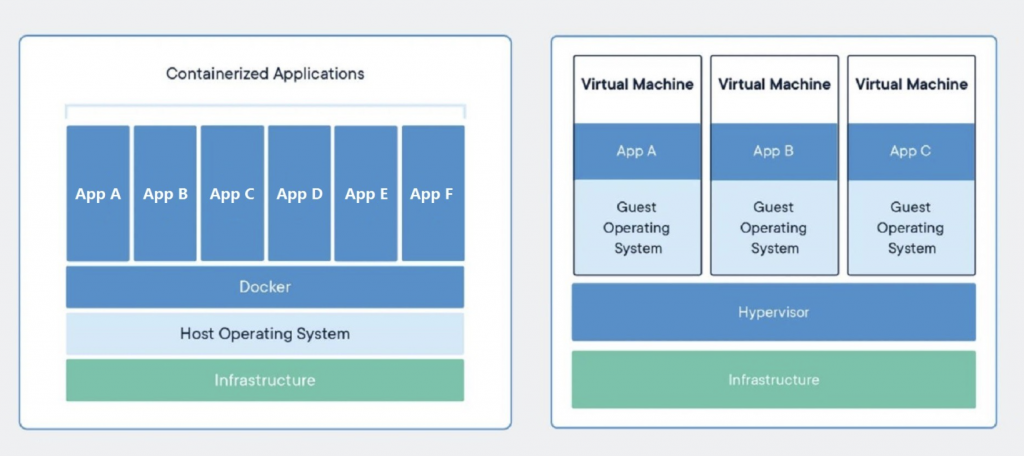 Containerized Applications

App A
App B
App C
App D
App E
App F

Docker

Host Operating System

Infrastructure

Virtual Machine
App A
Guest Operating System

Virtual Machine
App B
Guest Operating System

Virtual Machine
App C
Guest Operating System

Hypervisor

Infrastructure